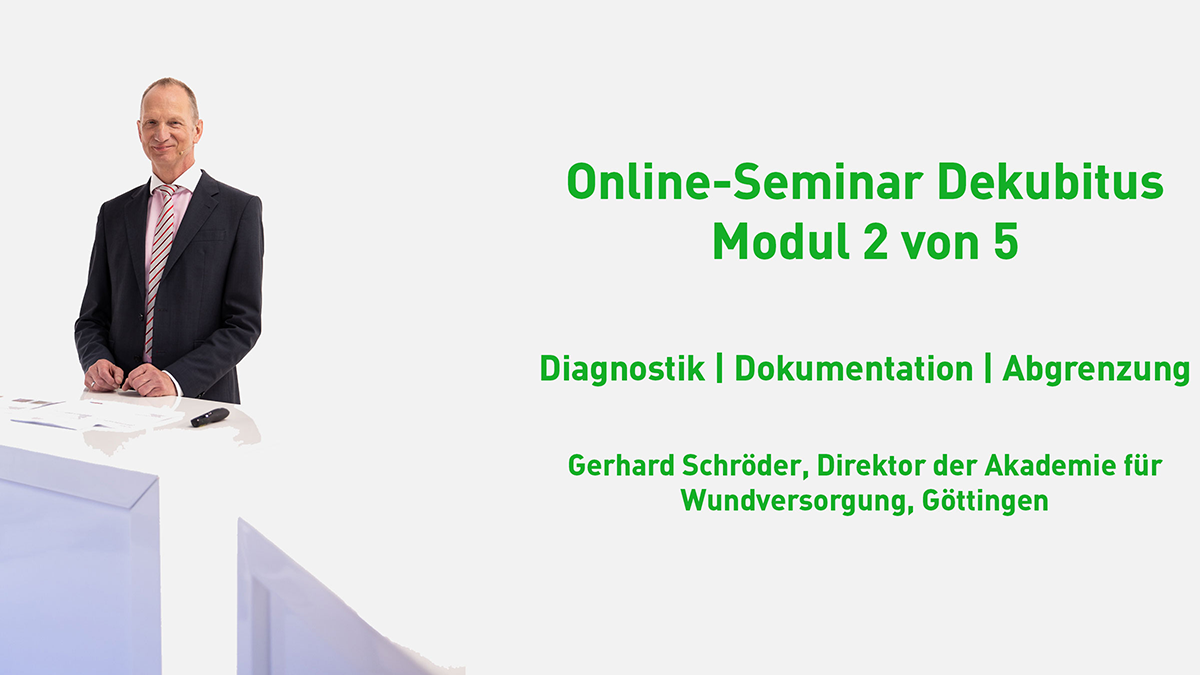 Online-Seminar Dekubitus
Modul 2 von 5

Diagnostik | Dokumentation | Abgrenzung

Gerhard Schröder, Direktor der Akademie für Wundversorgung, Göttingen